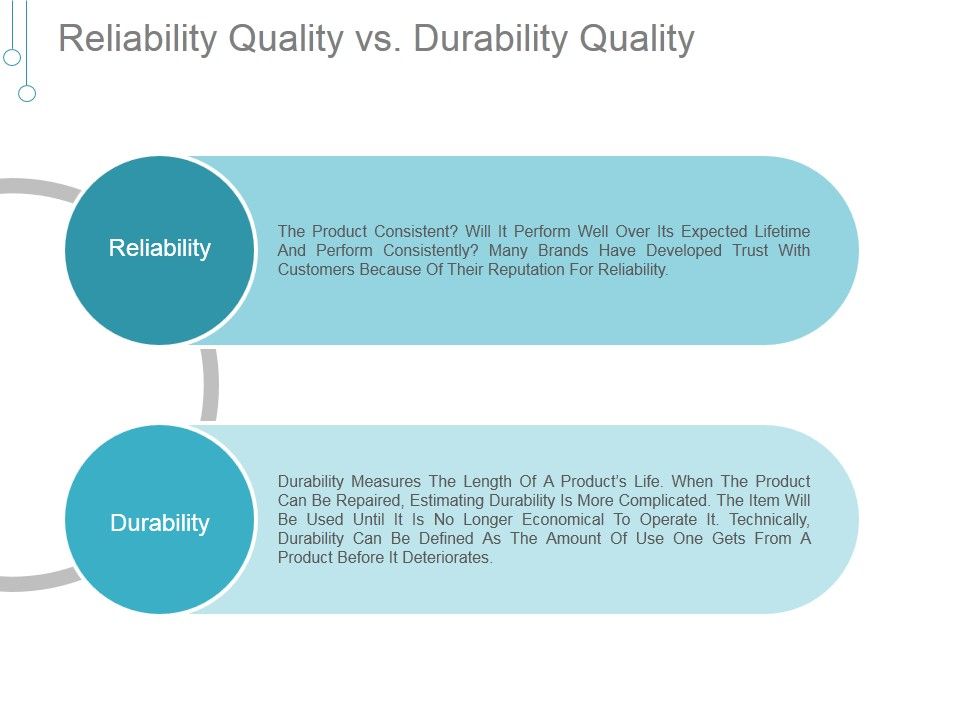 Reliability Quality vs. Durability Quality

Reliability

The Product Consistent? Will It Perform Well Over Its Expected Lifetime And Perform Consistently? Many Brands Have Developed Trust With Customers Because Of Their Reputation For Reliability.

Durability

Durability Measures The Length Of A Product's Life. When The Product Can Be Repaired, Estimating Durability Is More Complicated. The Item Will Be Used Until It Is No Longer Economical To Operate It. Technically, Durability Can Be Defined As The Amount Of Use One Gets From A Product Before It Deteriorates.